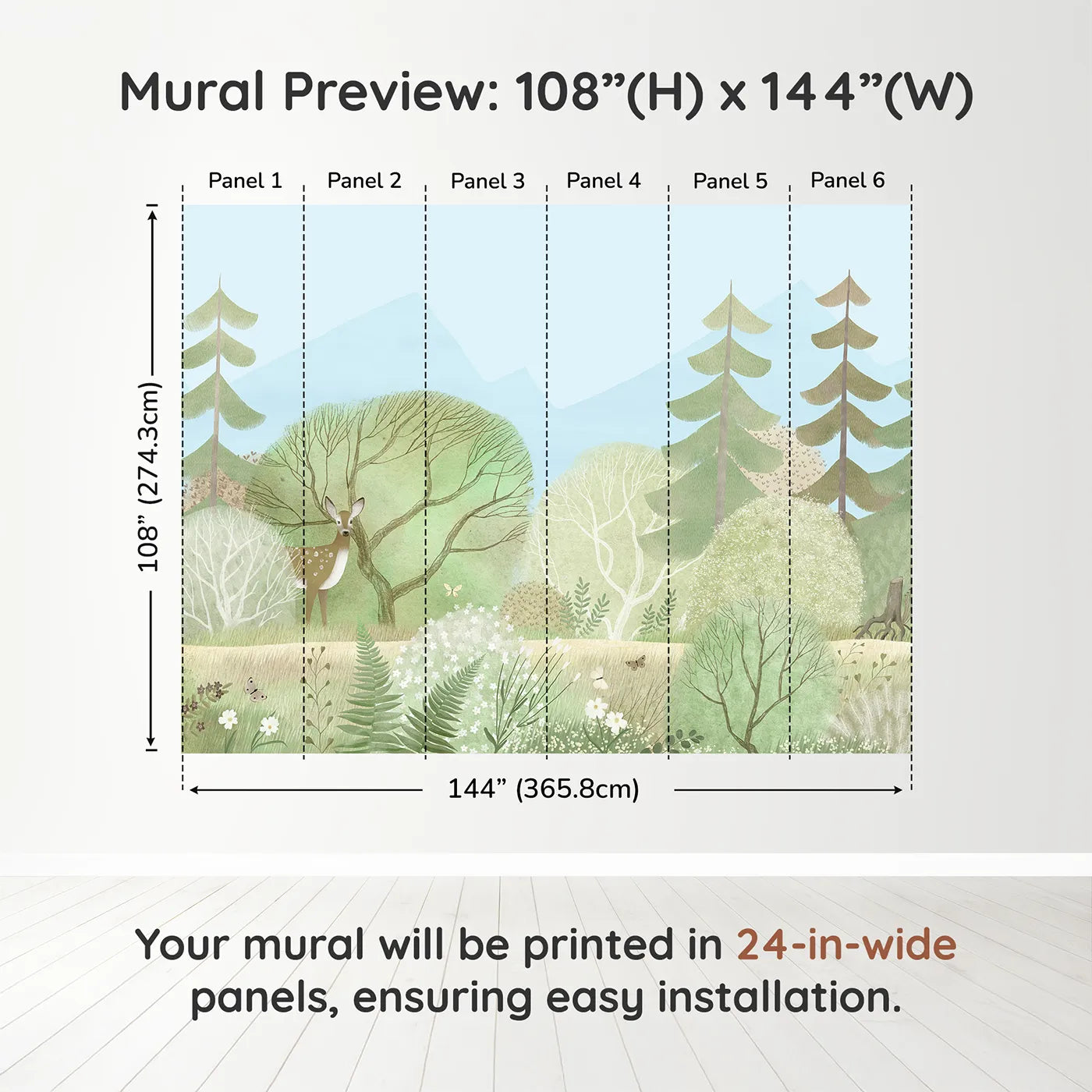 Mural Preview: 108”(H) x 144”(W)

Panel 1 Panel 2 Panel 3 Panel 4 Panel 5 Panel 6

108” (274.3cm)

144” (365.8cm)

Your mural will be printed in 24-in-wide panels, ensuring easy installation.